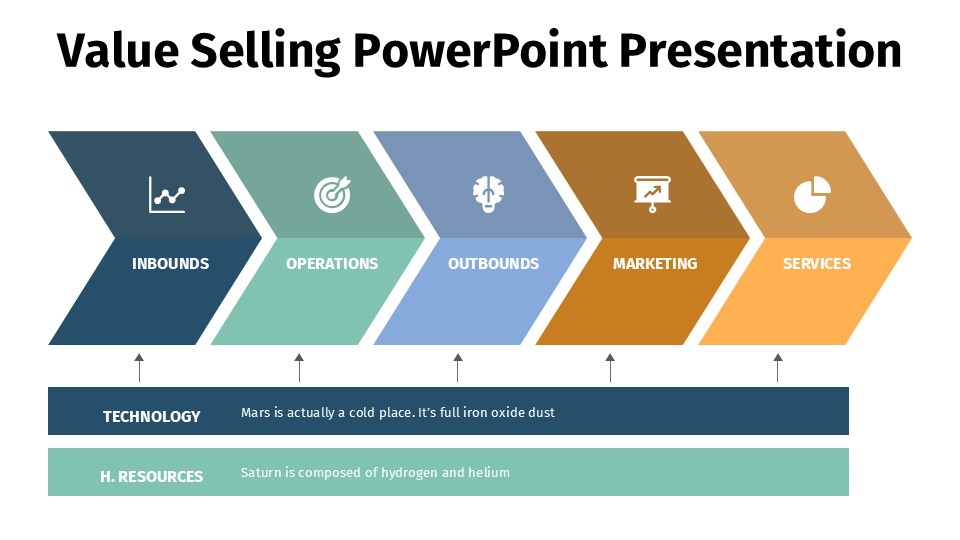 Value Selling PowerPoint Presentation

INBOUNDS

OPERATIONS

OUTBOUNDS

MARKETING

SERVICES

TECHNOLOGY Mars is actually a cold place. It's full iron oxide dust

H. RESOURCES Saturn is composed of hydrogen and helium